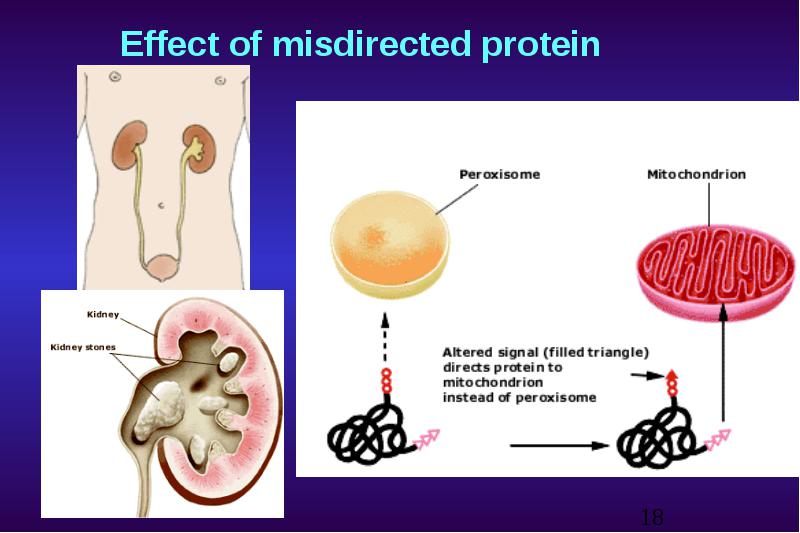 Effect of misdirected protein

Kidney

Kidney stones

Peroxisome

Mitochondrion

Altered signal (filled triangle) directs protein to mitochondrion instead of peroxisome

18